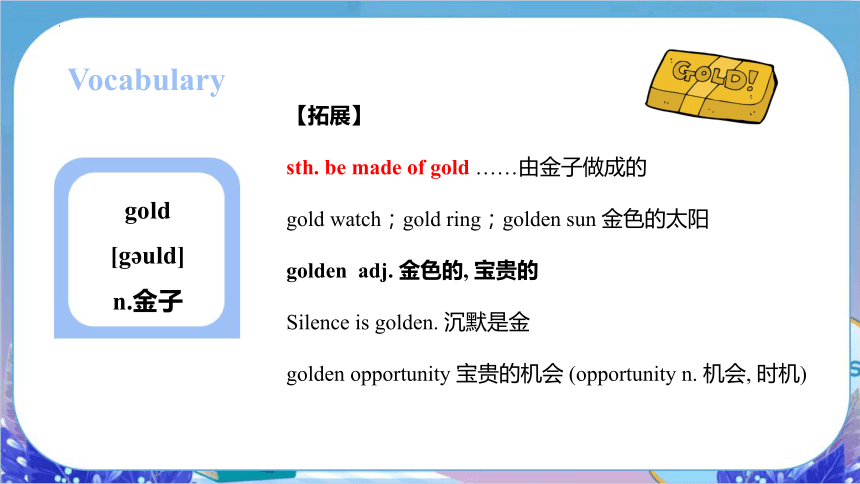 Vocabulary

GOLD!

gold

[gəuld]

n.金子

【拓展】

sth. be made of gold ……由金子做成的

gold watch；gold ring；golden sun 金色的太阳

golden adj. 金色的, 宝贵的

Silence is golden. 沉默是金

golden opportunity 宝贵的机会 (opportunity n. 机会, 时机)